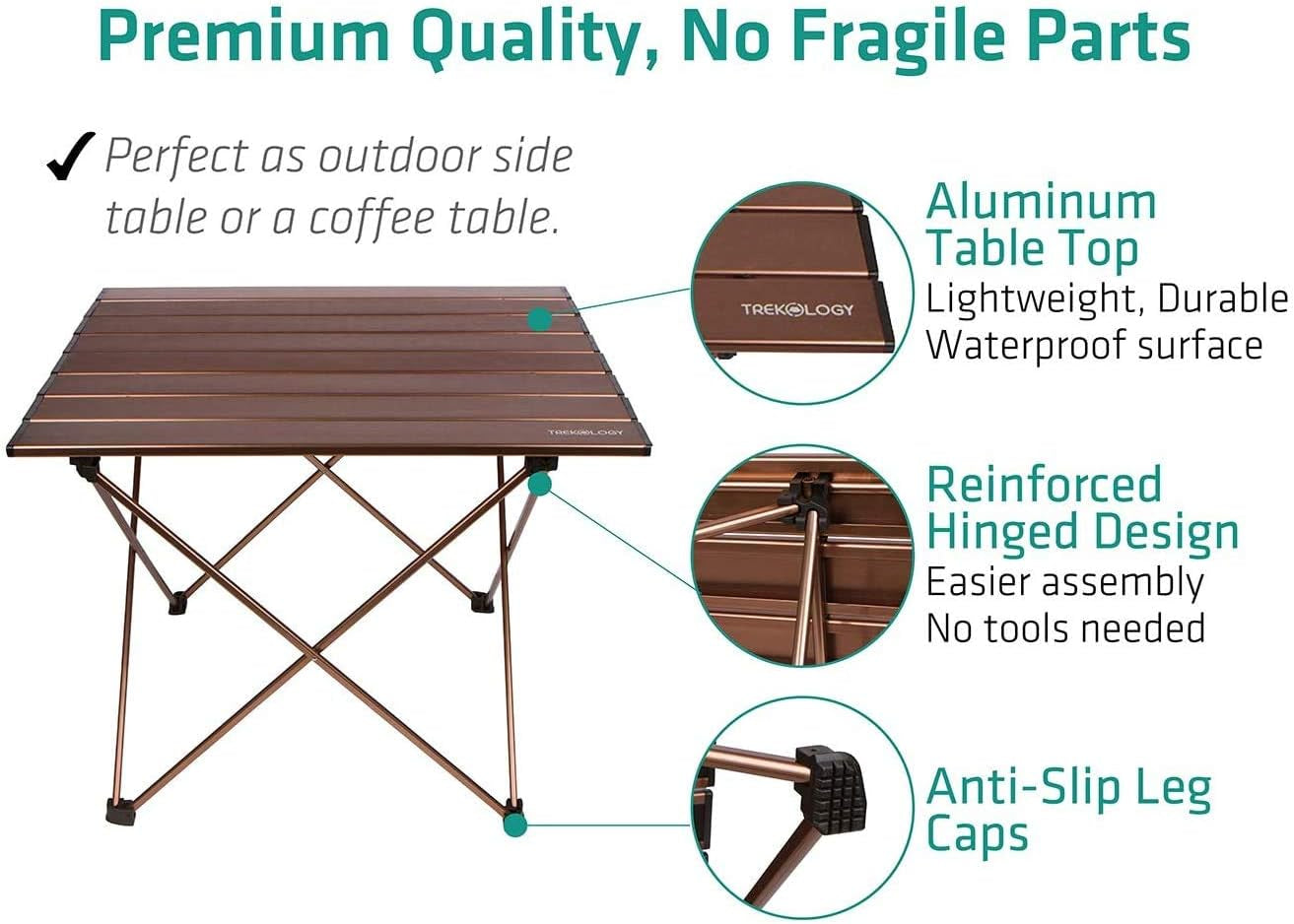 Premium Quality, No Fragile Parts

✓ Perfect as outdoor side table or a coffee table.

TREKOLOGY

TREKOLOGY

Aluminum Table Top
Lightweight, Durable
Waterproof surface

Reinforced Hinged Design
Easier assembly
No tools needed

Anti-Slip Leg Caps